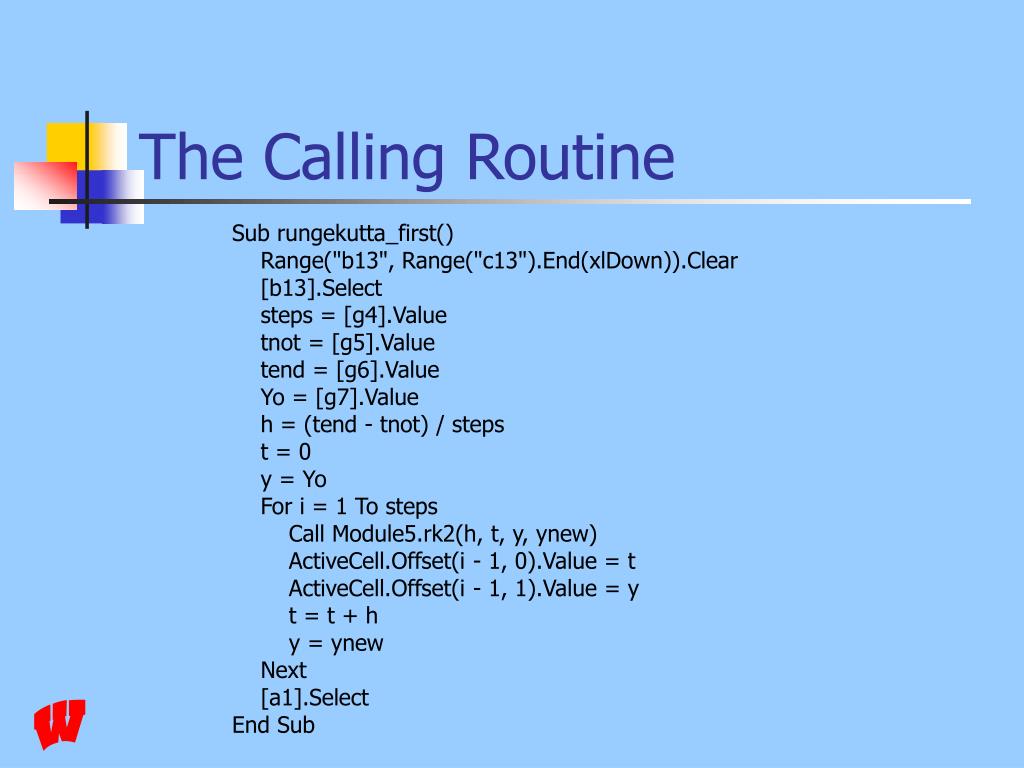 The Calling Routine

Sub rungekutta_first()
Range("b13", Range("c13").End(xlDown)).Clear
[b13].Select
steps = [g4].Value
tnot = [g5].Value
tend = [g6].Value
Yo = [g7].Value
h = (tend - tnot) / steps
t = 0
y = Yo
For i = 1 To steps
Call Module5.rk2(h, t, y, ynew)
ActiveCell.Offset(i - 1, 0).Value = t
ActiveCell.Offset(i - 1, 1).Value = y
t = t + h
y = ynew
Next
[a1].Select
End Sub

W